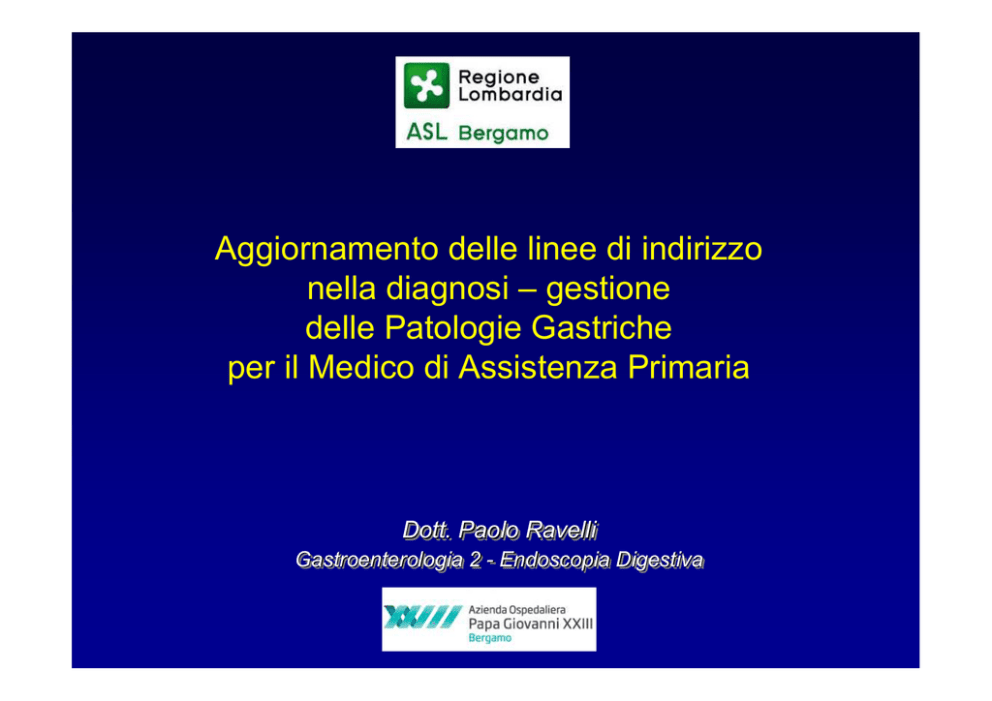 Regione Lombardia
ASL Bergamo

Aggiornamento delle linee di indirizzo nella diagnosi – gestione delle Patologie Gastriche per il Medico di Assistenza Primaria

Dott. Paolo Ravelli
Gastroenterologia 2 - Endoscopia Digestiva

XXIII
Azienda Ospedaliera
Papa Giovanni XXIII
Bergamo